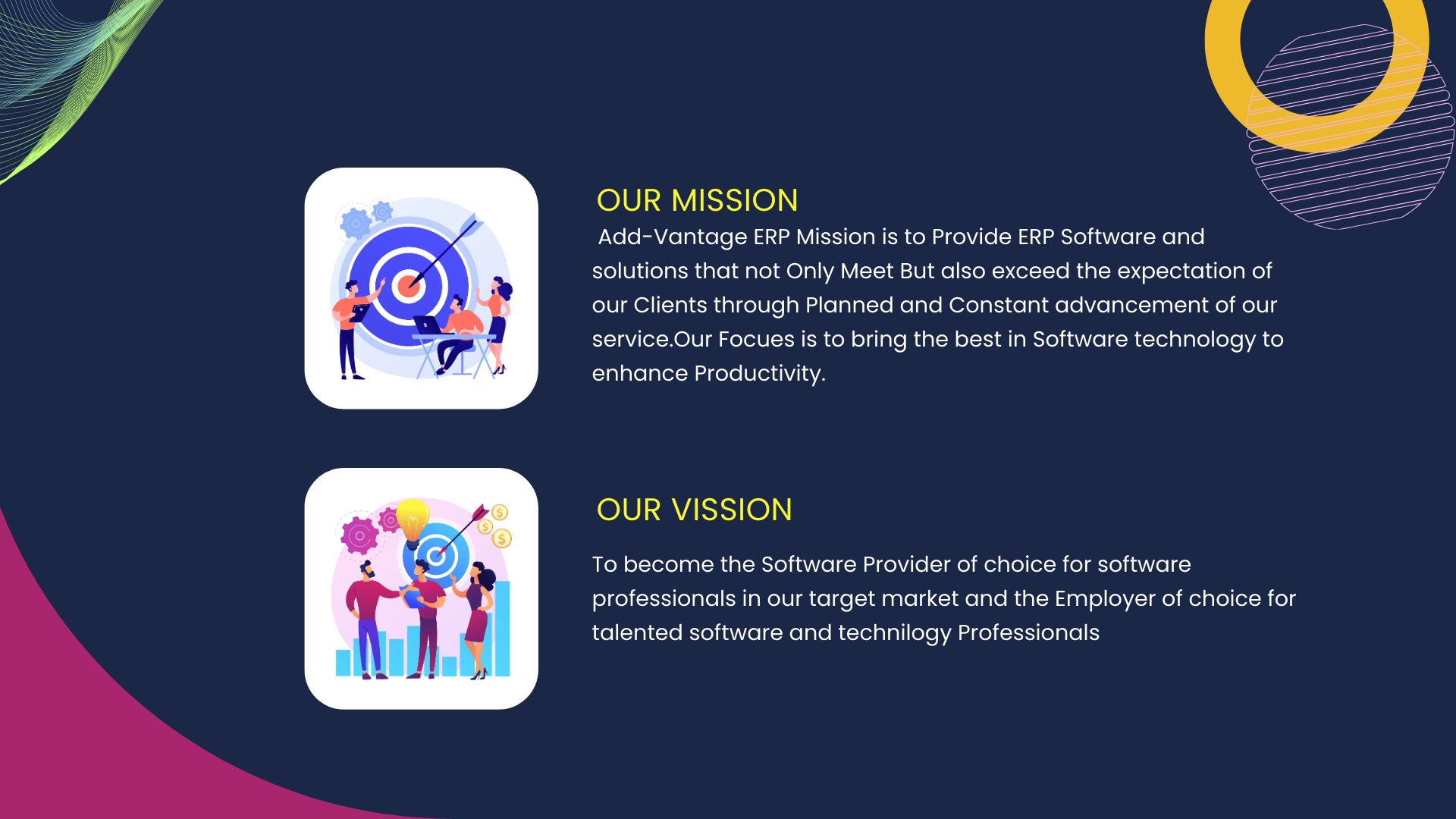 OUR MISSION

Add-Vantage ERP Mission is to Provide ERP Software and solutions that not Only Meet But also exceed the expectation of our Clients through Planned and Constant advancement of our service.Our Focues is to bring the best in Software technology to enhance Productivity.

OUR VISSION

To become the Software Provider of choice for software professionals in our target market and the Employer of choice for talented software and technilogy Professionals